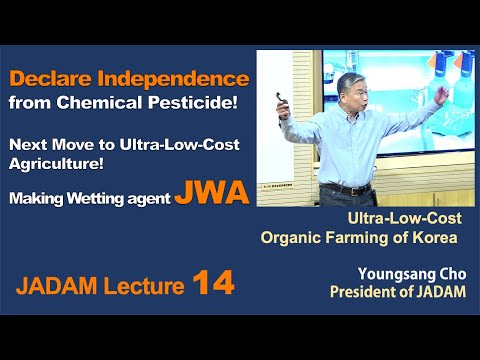 Declare Independence
from Chemical Pesticide!

Next Move to Ultra-Low-Cost Agriculture!

Making Wetting agent JWA

Ultra-Low-Cost
Organic Farming of Korea

JADAM Lecture 14

Youngsang Cho
President of JADAM